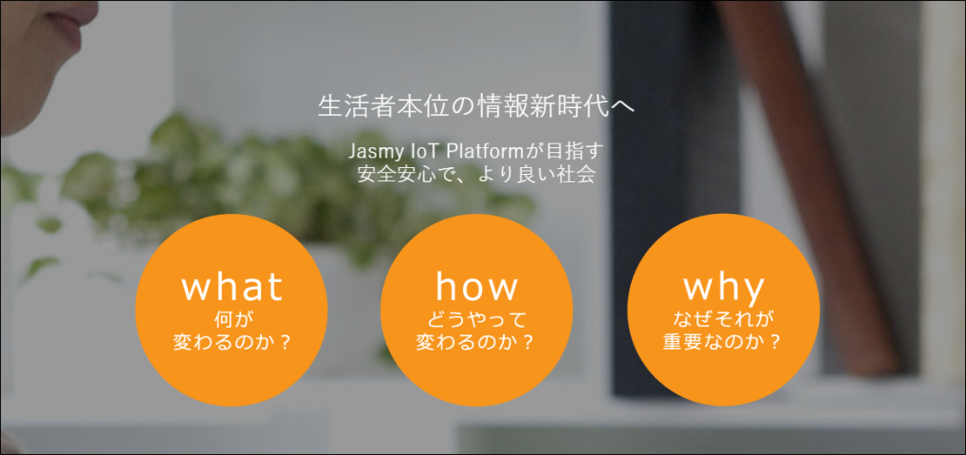 生活者本位の情報新時代へ

Jasmy IoT Platformが目指す
安全安心で、より良い社会

what
何が
変わるのか？

how
どうやって
変わるのか？

why
なぜそれが
重要なのか？